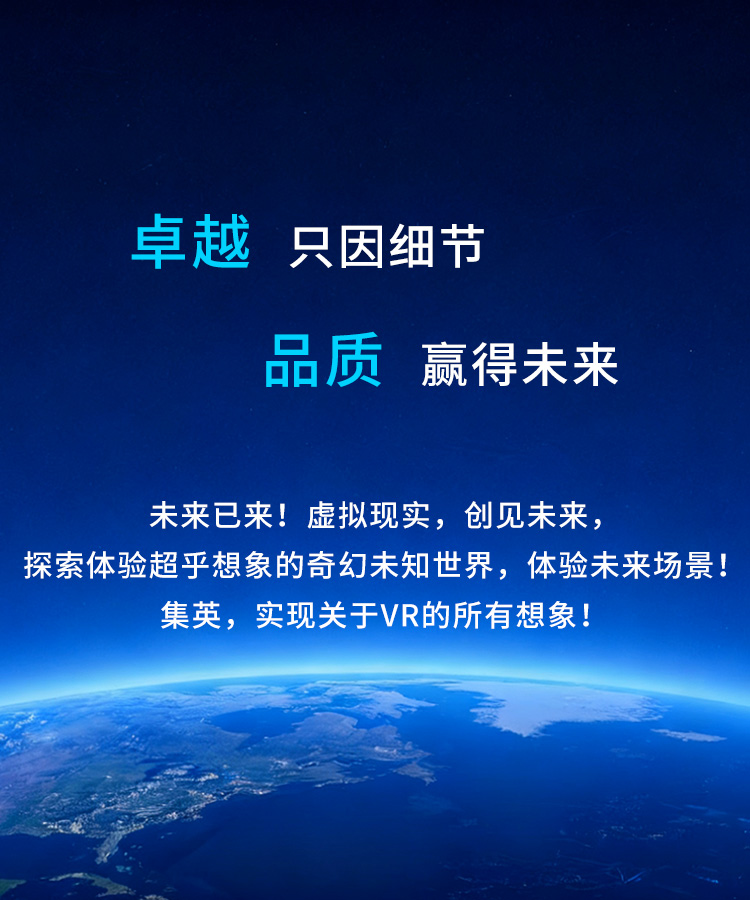 卓越 只因细节

品质 赢得未来

未来已来！虚拟现实，创见未来，
探索体验超乎想象的奇幻未知世界，体验未来场景！
集英，实现关于VR的所有想象！